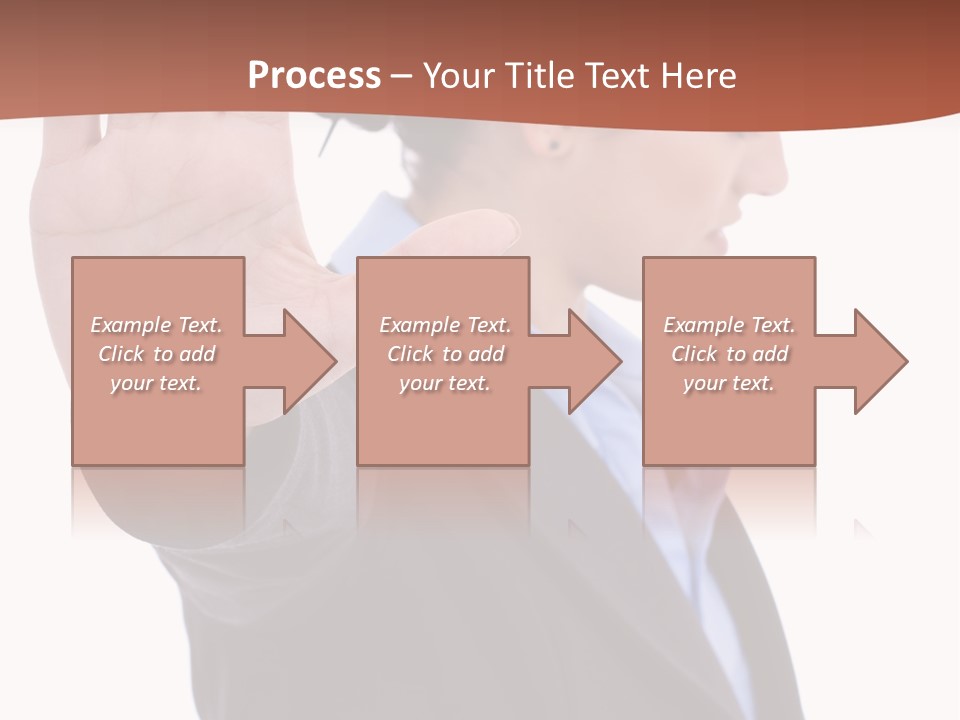 Process – Your Title Text Here

Example Text. Click to add your text.

Example Text. Click to add your text.

Example Text. Click to add your text.